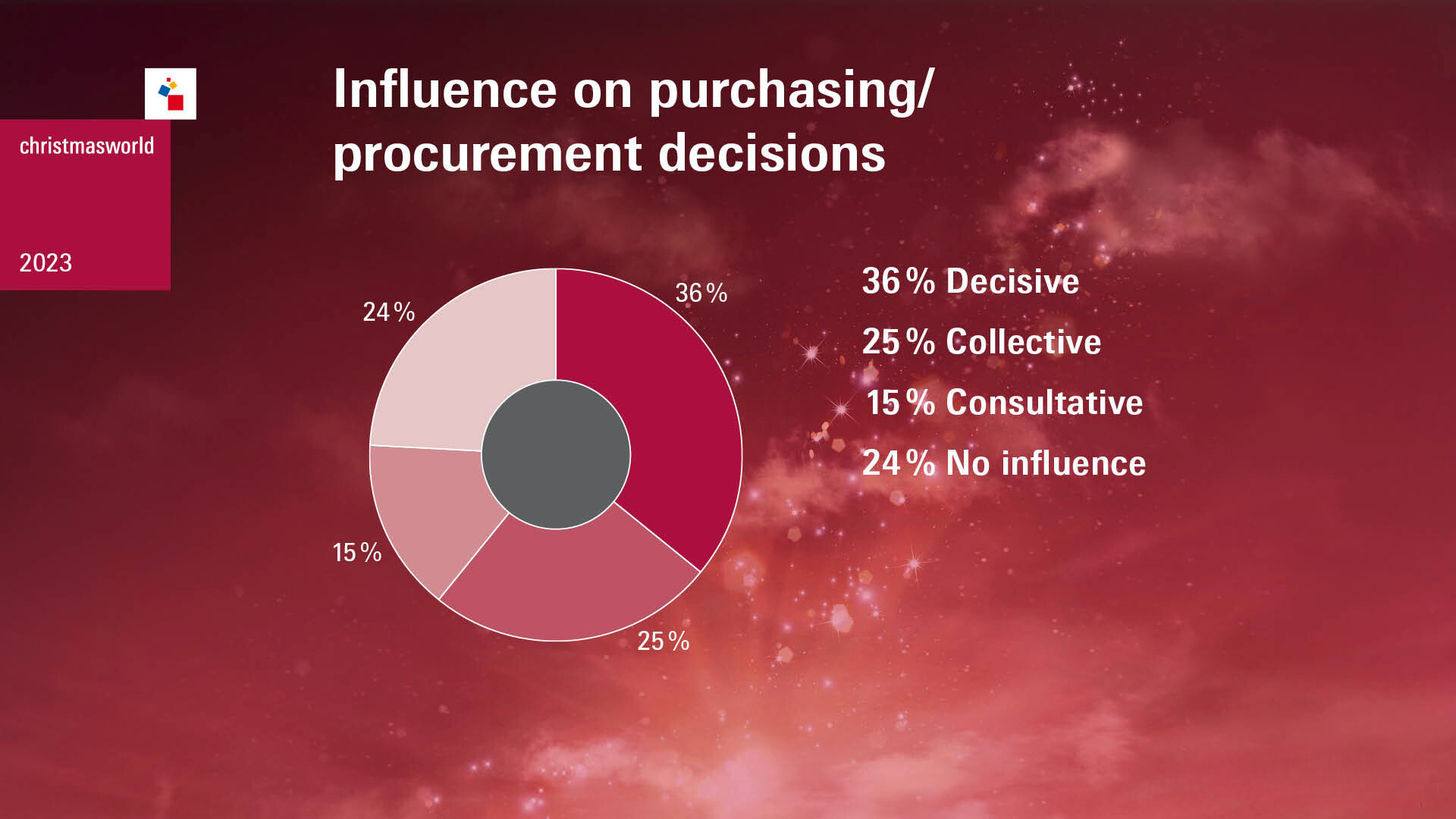 christmasworld

2023

Influence on purchasing/ procurement decisions

24 %

36 %

15 %

25 %

36 % Decisive

25 % Collective

15 % Consultative

24 % No influence